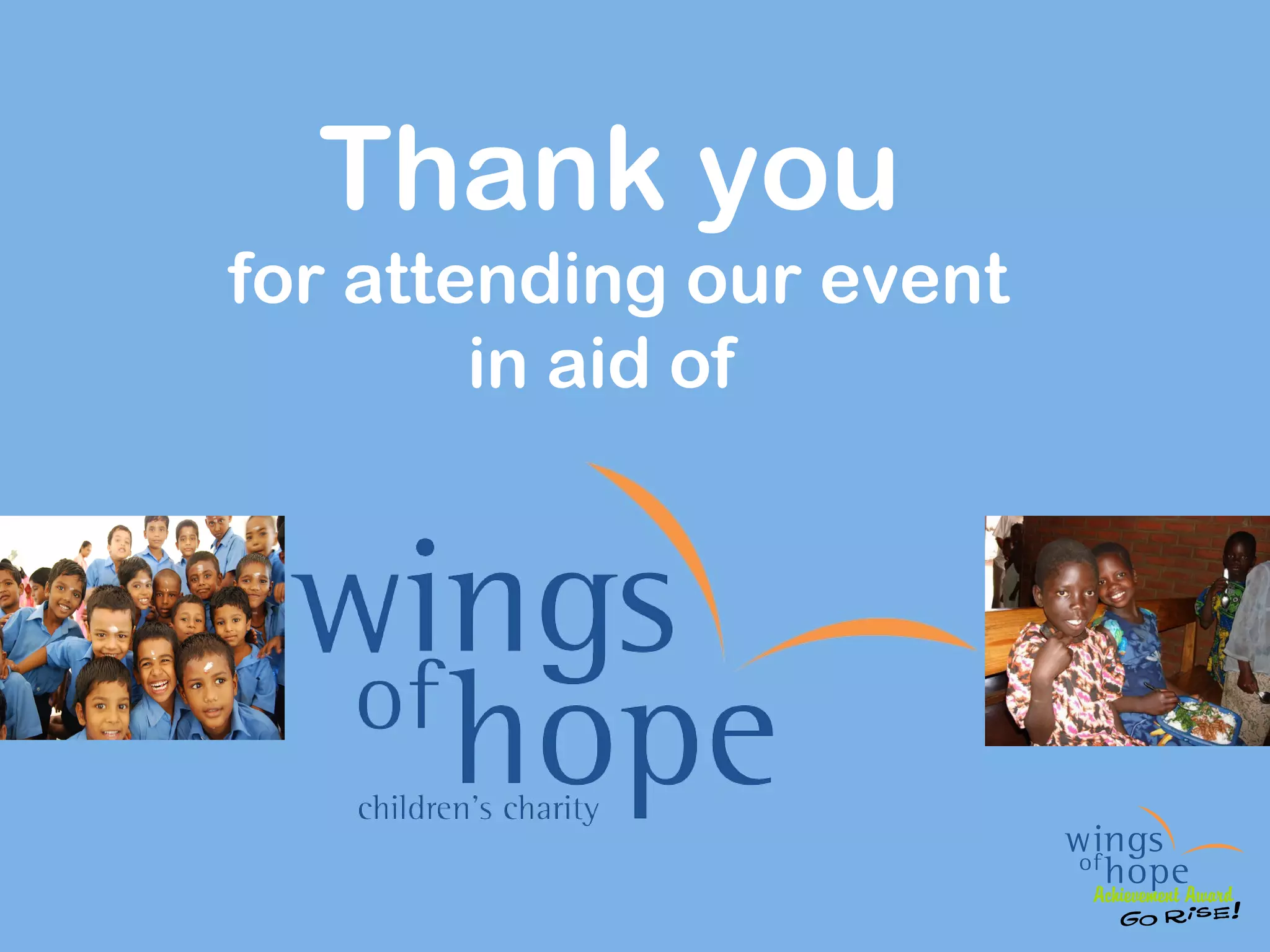 Thank you
for attending our event
in aid of

wings of hope
children's charity

wings of hope
Achievement Award
GO RISE!